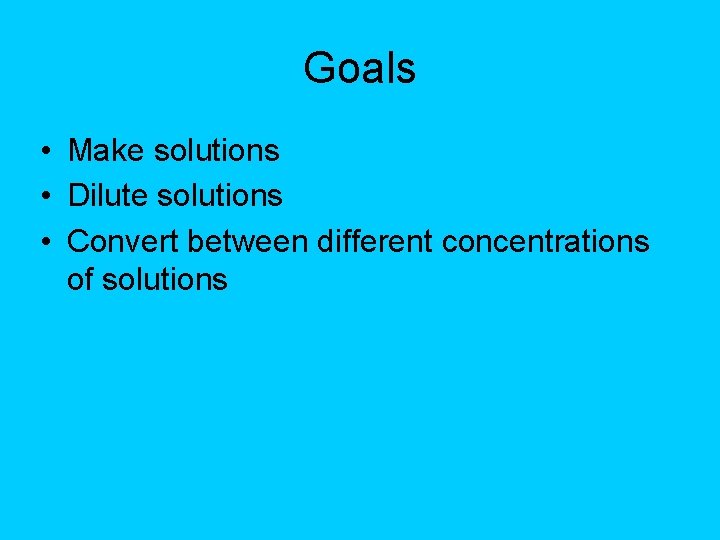 Goals

• Make solutions
• Dilute solutions
• Convert between different concentrations of solutions